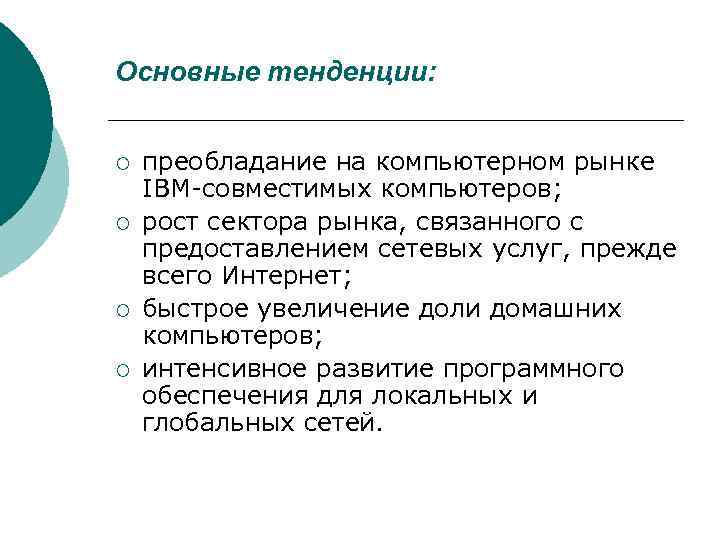 Основные тенденции:

○ преобладание на компьютерном рынке IBM-совместимых компьютеров;
○ рост сектора рынка, связанного с предоставлением сетевых услуг, прежде всего Интернет;
○ быстрое увеличение доли домашних компьютеров;
○ интенсивное развитие программного обеспечения для локальных и глобальных сетей.